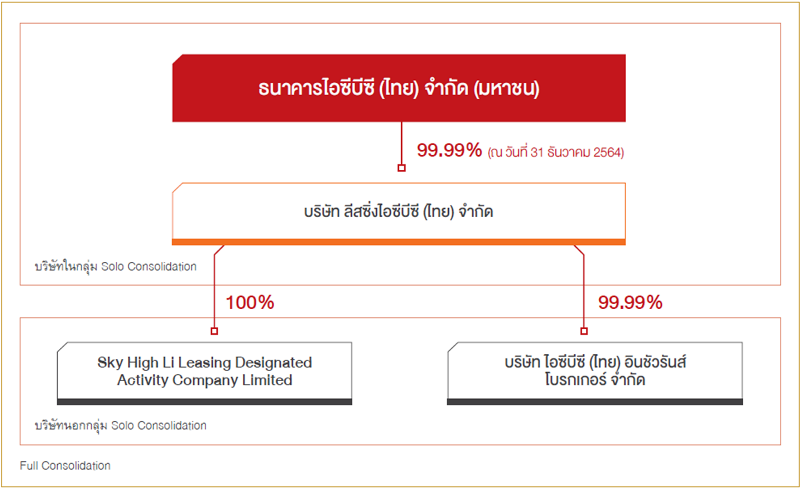 ธนาคารไอซีบีซี (ไทย) จำกัด (มหาชน)

99.99% (ณ วันที่ 31 ธันวาคม 2564)

บริษัท ลีสซิ่งไอซีบีซี (ไทย) จำกัด

บริษัทในกลุ่ม Solo Consolidation

100%

99.99%

Sky High Li Leasing Designated Activity Company Limited

บริษัท ไอซีบีซี (ไทย) อินชัวรันส์ โบรกเกอร์ จำกัด

บริษัทนอกกลุ่ม Solo Consolidation

Full Consolidation